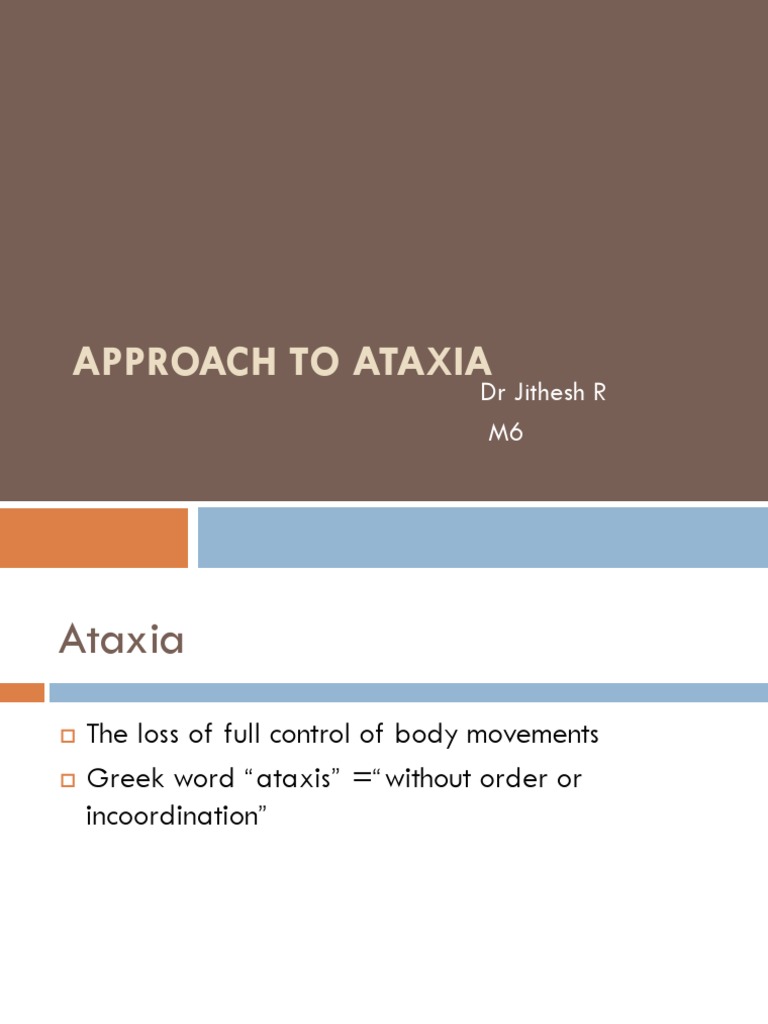 APPROACH TO ATAXIA

Dr Jithesh R

M6

Ataxia

The loss of full control of body movements

Greek word “ataxis” =“without order or incoordination”